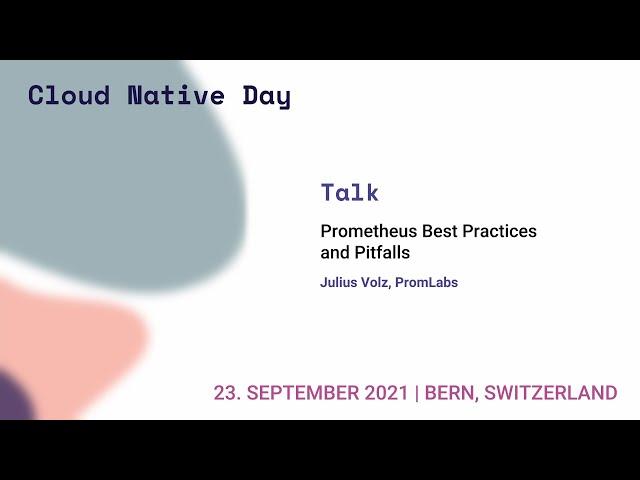 Cloud Native Day

Talk

Prometheus Best Practices and Pitfalls

Julius Volz, PromLabs

23. SEPTEMBER 2021 | BERN, SWITZERLAND